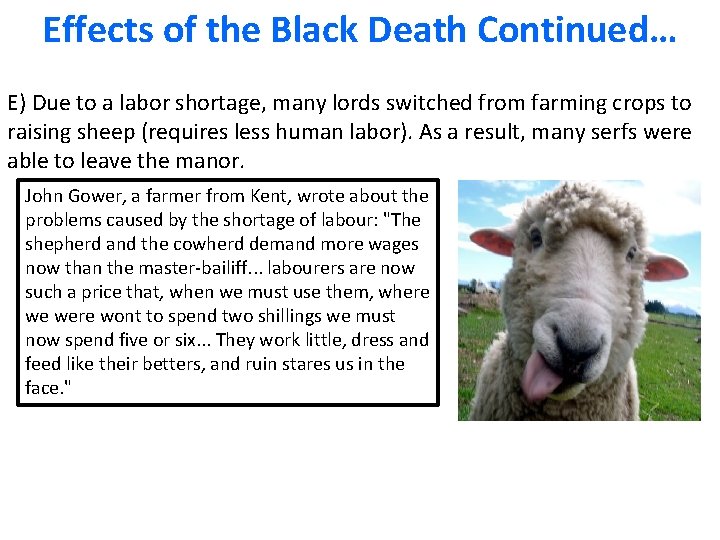 Effects of the Black Death Continued…

E) Due to a labor shortage, many lords switched from farming crops to raising sheep (requires less human labor). As a result, many serfs were able to leave the manor.

John Gower, a farmer from Kent, wrote about the problems caused by the shortage of labour: "The shepherd and the cowherd demand more wages now than the master-bailiff... labourers are now such a price that, when we must use them, where we were wont to spend two shillings we must now spend five or six... They work little, dress and feed like their betters, and ruin stares us in the face."